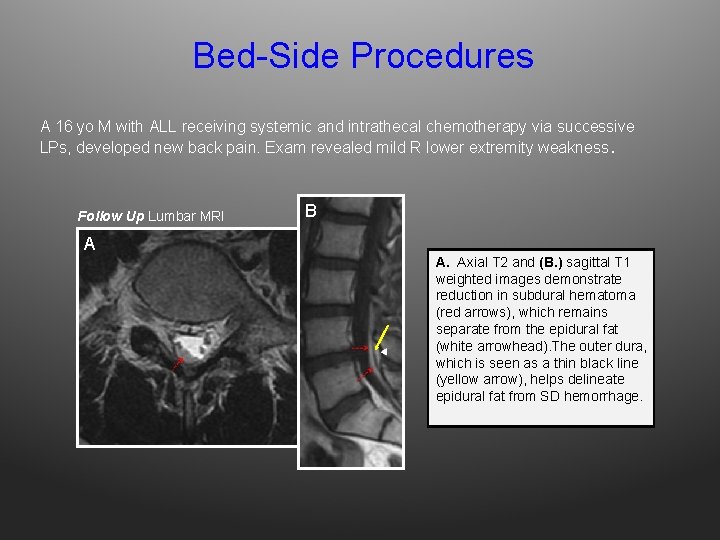 Bed-Side Procedures

A 16 yo M with ALL receiving systemic and intrathecal chemotherapy via successive LPs, developed new back pain. Exam revealed mild R lower extremity weakness.

Follow Up Lumbar MRI

A

B

A. Axial T2 and (B.) sagittal T1 weighted images demonstrate reduction in subdural hematoma (red arrows), which remains separate from the epidural fat (white arrowhead).The outer dura, which is seen as a thin black line (yellow arrow), helps delineate epidural fat from SD hemorrhage.